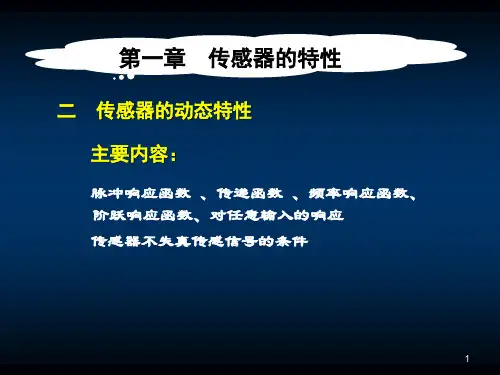 第一章　传感器的特性

二　传感器的动态特性

主要内容：

脉冲响应函数 、传递函数 、频率响应函数、阶跃响应函数、对任意输入的响应

传感器不失真传感信号的条件

1